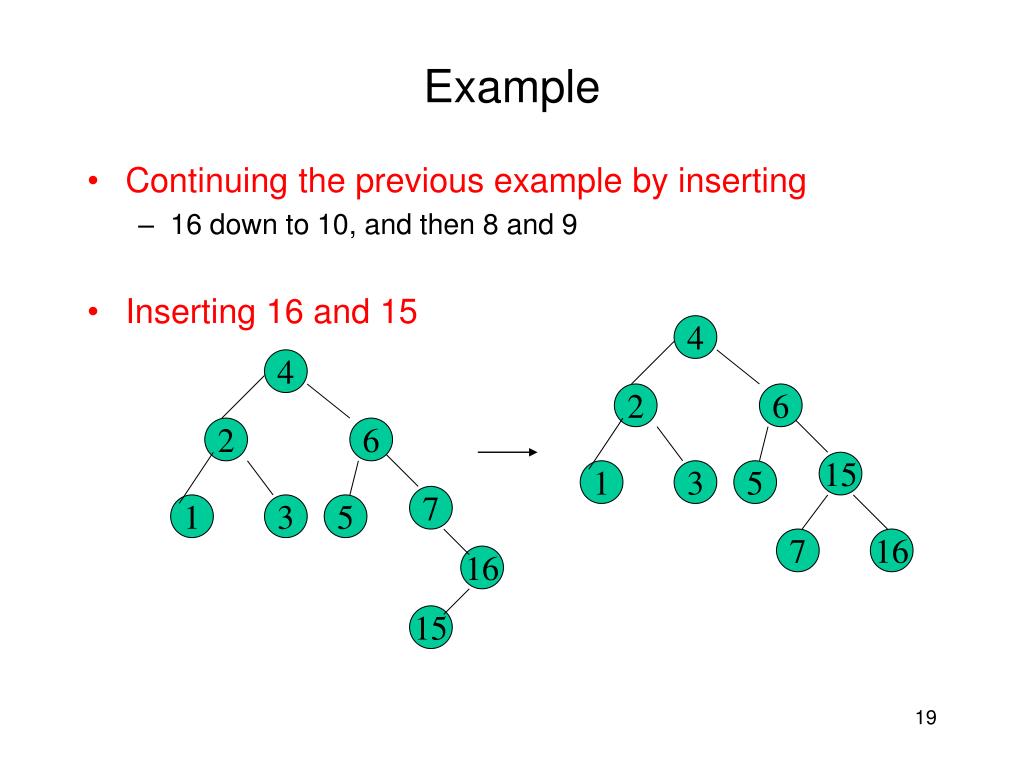 Example

• Continuing the previous example by inserting
– 16 down to 10, and then 8 and 9

• Inserting 16 and 15

4
2
6
1
3
5
7
16
15

4
2
6
1
3
5
15
7
16

19